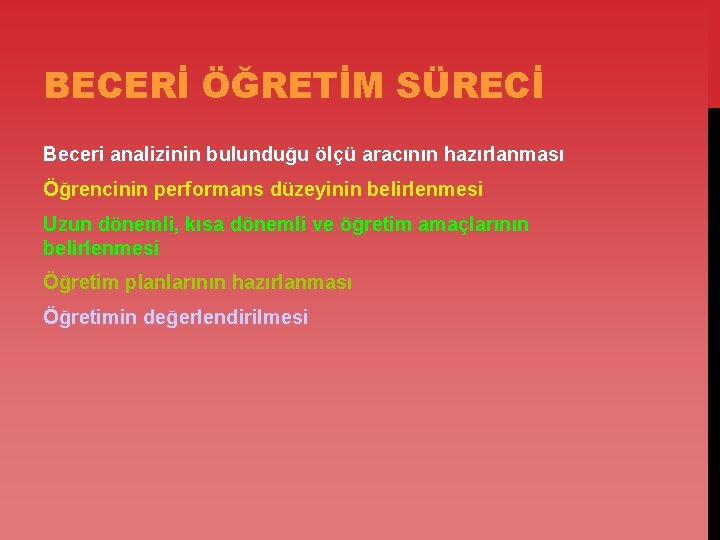 BECERİ ÖĞRETİM SÜRECİ

Beceri analizinin bulunduğu ölçü aracının hazırlanması

Öğrencinin performans düzeyinin belirlenmesi

Uzun dönemli, kısa dönemli ve öğretim amaçlarının belirlenmesi

Öğretim planlarının hazırlanması

Öğretimin değerlendirilmesi